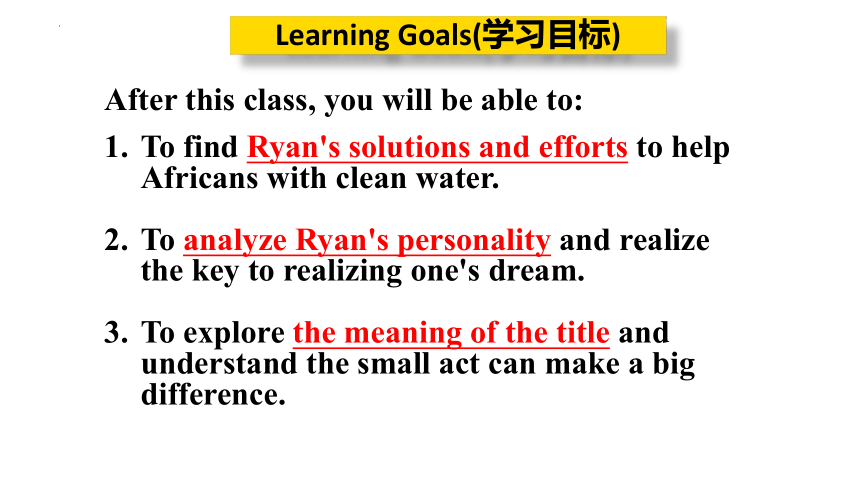 Learning Goals(学习目标)

After this class, you will be able to:

1. To find Ryan's solutions and efforts to help Africans with clean water.

2. To analyze Ryan's personality and realize the key to realizing one's dream.

3. To explore the meaning of the title and understand the small act can make a big difference.